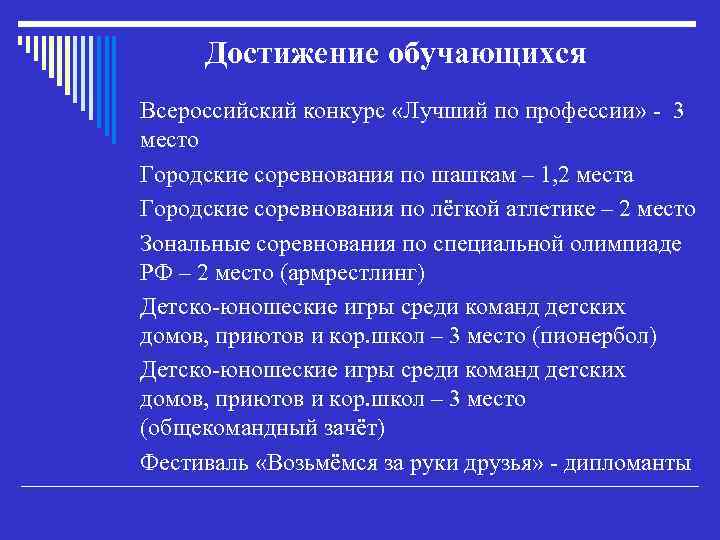 Достижение обучающихся

Всероссийский конкурс «Лучший по профессии» - 3 место

Городские соревнования по шашкам – 1,2 места

Городские соревнования по лёгкой атлетике – 2 место

Зональные соревнования по специальной олимпиаде РФ – 2 место (армрестлинг)

Детско-юношеские игры среди команд детских домов, приютов и кор.школ – 3 место (пионербол)

Детско-юношеские игры среди команд детских домов, приютов и кор.школ – 3 место (общекомандный зачёт)

Фестиваль «Возьмёмся за руки друзья» - дипломанты